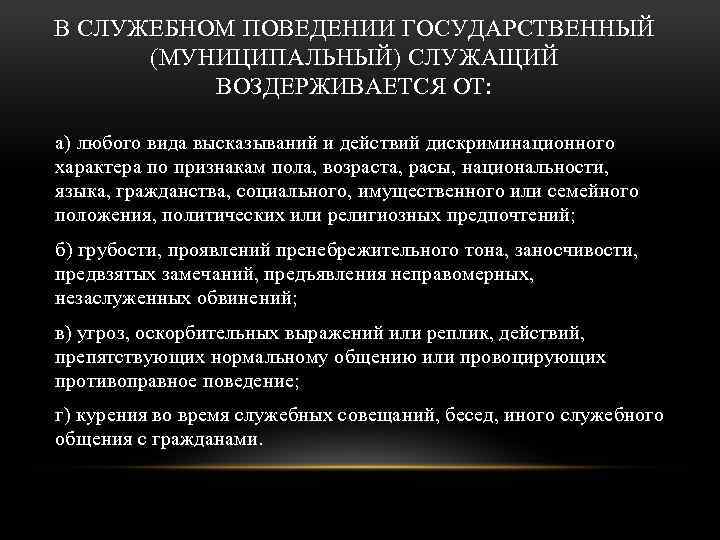 В СЛУЖЕБНОМ ПОВЕДЕНИИ ГОСУДАРСТВЕННЫЙ (МУНИЦИПАЛЬНЫЙ) СЛУЖАЩИЙ ВОЗДЕРЖИВАЕТСЯ ОТ:

а) любого вида высказываний и действий дискриминационного характера по признакам пола, возраста, расы, национальности, языка, гражданства, социального, имущественного или семейного положения, политических или религиозных предпочтений;

б) грубости, проявлений пренебрежительного тона, заносчивости, предвзятых замечаний, предъявления неправомерных, незаслуженных обвинений;

в) угроз, оскорбительных выражений или реплик, действий, препятствующих нормальному общению или провоцирующих противоправное поведение;

г) курения во время служебных совещаний, бесед, иного служебного общения с гражданами.